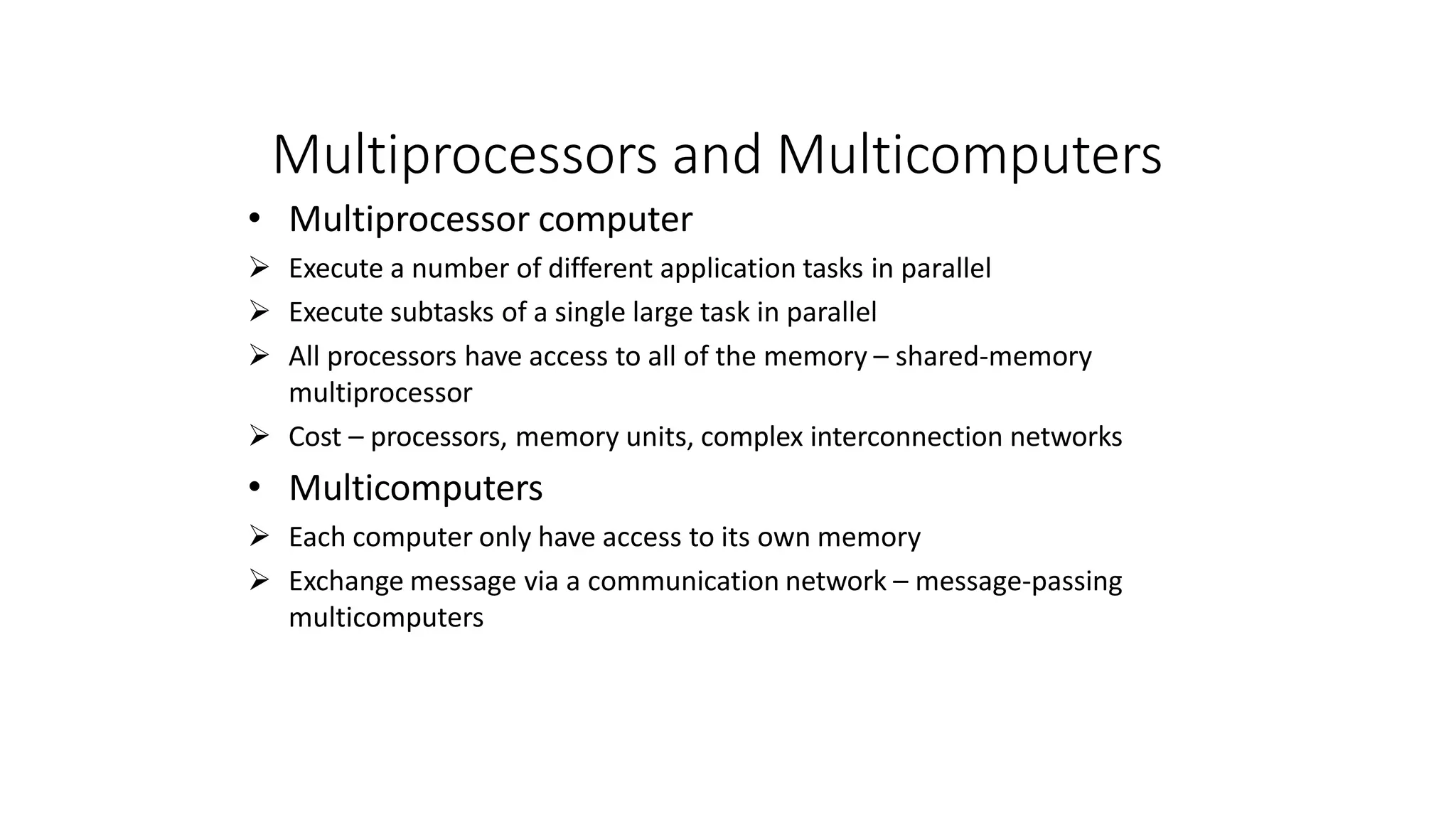 Multiprocessors and Multicomputers

• Multiprocessor computer

➢ Execute a number of different application tasks in parallel

➢ Execute subtasks of a single large task in parallel

➢ All processors have access to all of the memory – shared-memory multiprocessor

➢ Cost – processors, memory units, complex interconnection networks

• Multicomputers

➢ Each computer only have access to its own memory

➢ Exchange message via a communication network – message-passing multicomputers